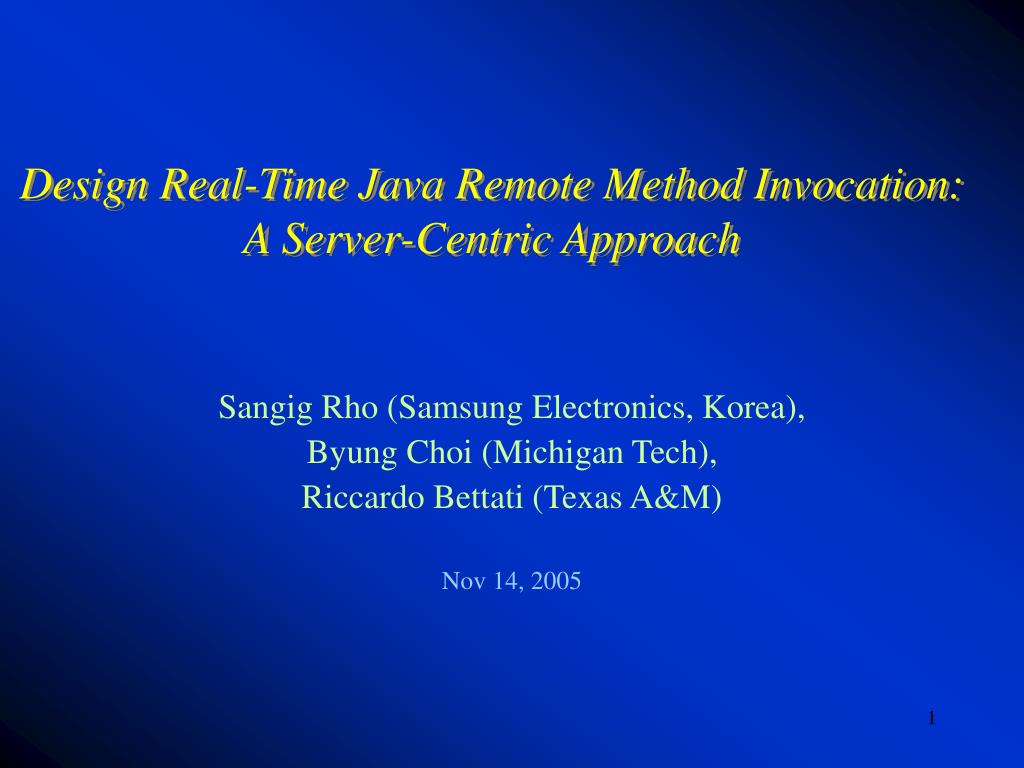 Design Real-Time Java Remote Method Invocation:
A Server-Centric Approach

Sangig Rho (Samsung Electronics, Korea),
Byung Choi (Michigan Tech),
Riccardo Bettati (Texas A&M)

Nov 14, 2005

1